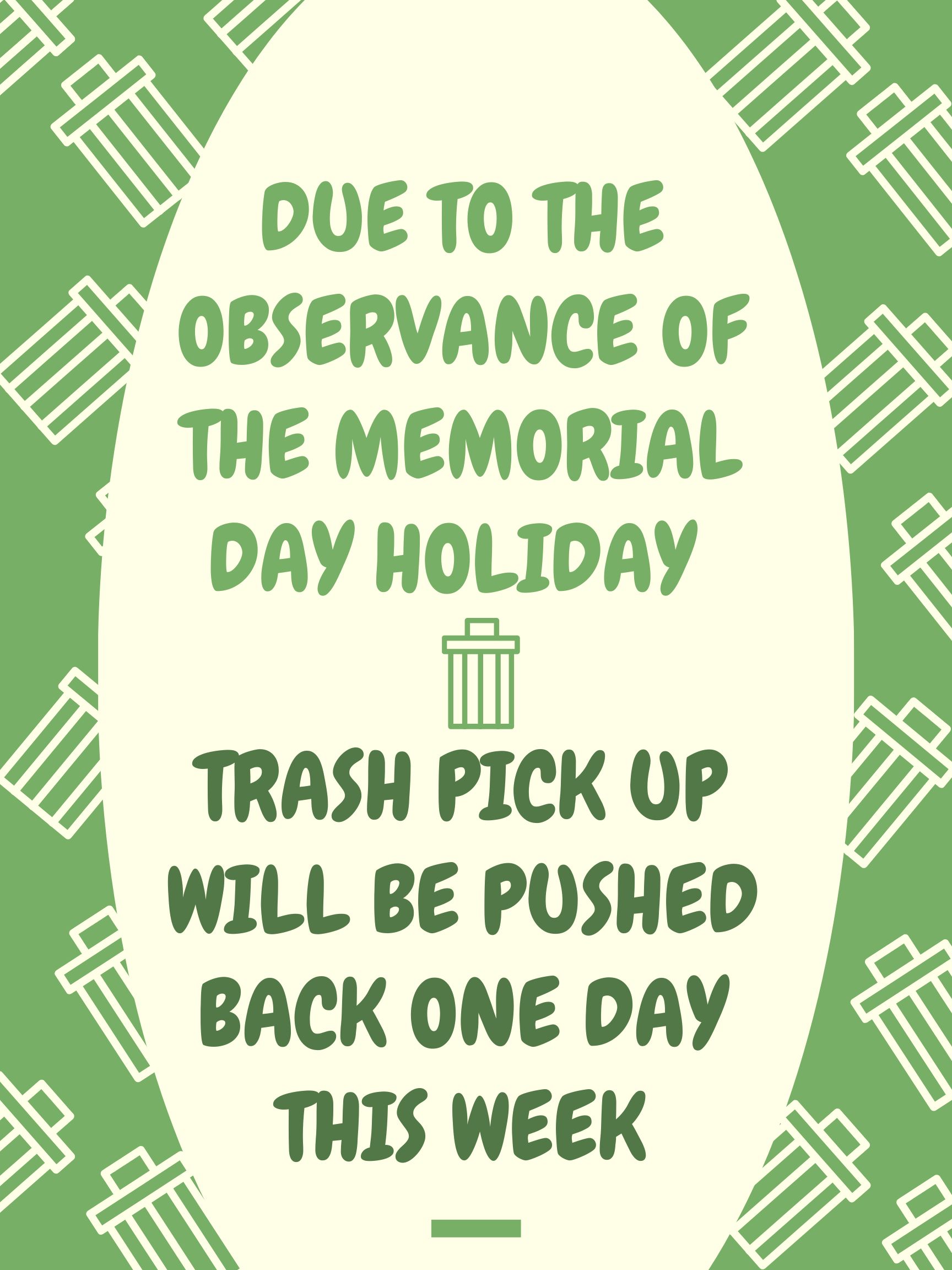 DUE TO THE OBSERVANCE OF THE MEMORIAL DAY HOLIDAY

TRASH PICK UP WILL BE PUSHED BACK ONE DAY THIS WEEK